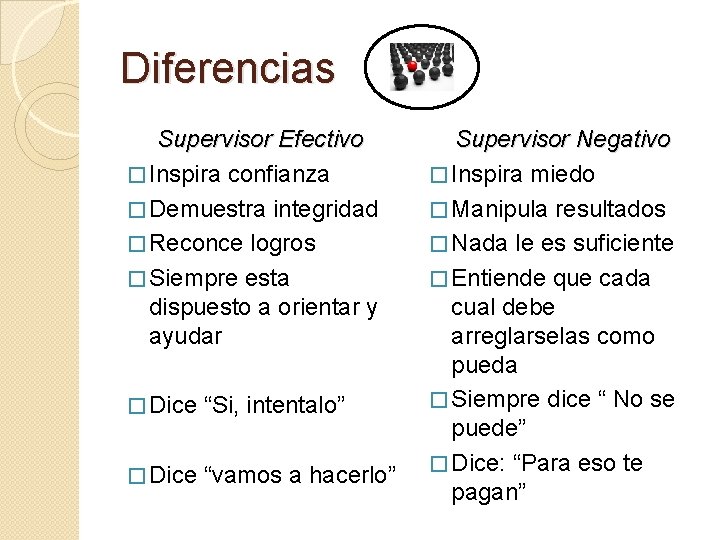 Diferencias

Supervisor Efectivo

□ Inspira confianza
□ Demuestra integridad
□ Reconce logros
□ Siempre esta dispuesto a orientar y ayudar
□ Dice “Si, intentalo”
□ Dice “vamos a hacerlo”

Supervisor Negativo

□ Inspira miedo
□ Manipula resultados
□ Nada le es suficiente
□ Entiende que cada cual debe arreglarselas como pueda
□ Siempre dice “ No se puede”
□ Dice: “Para eso te pagan”